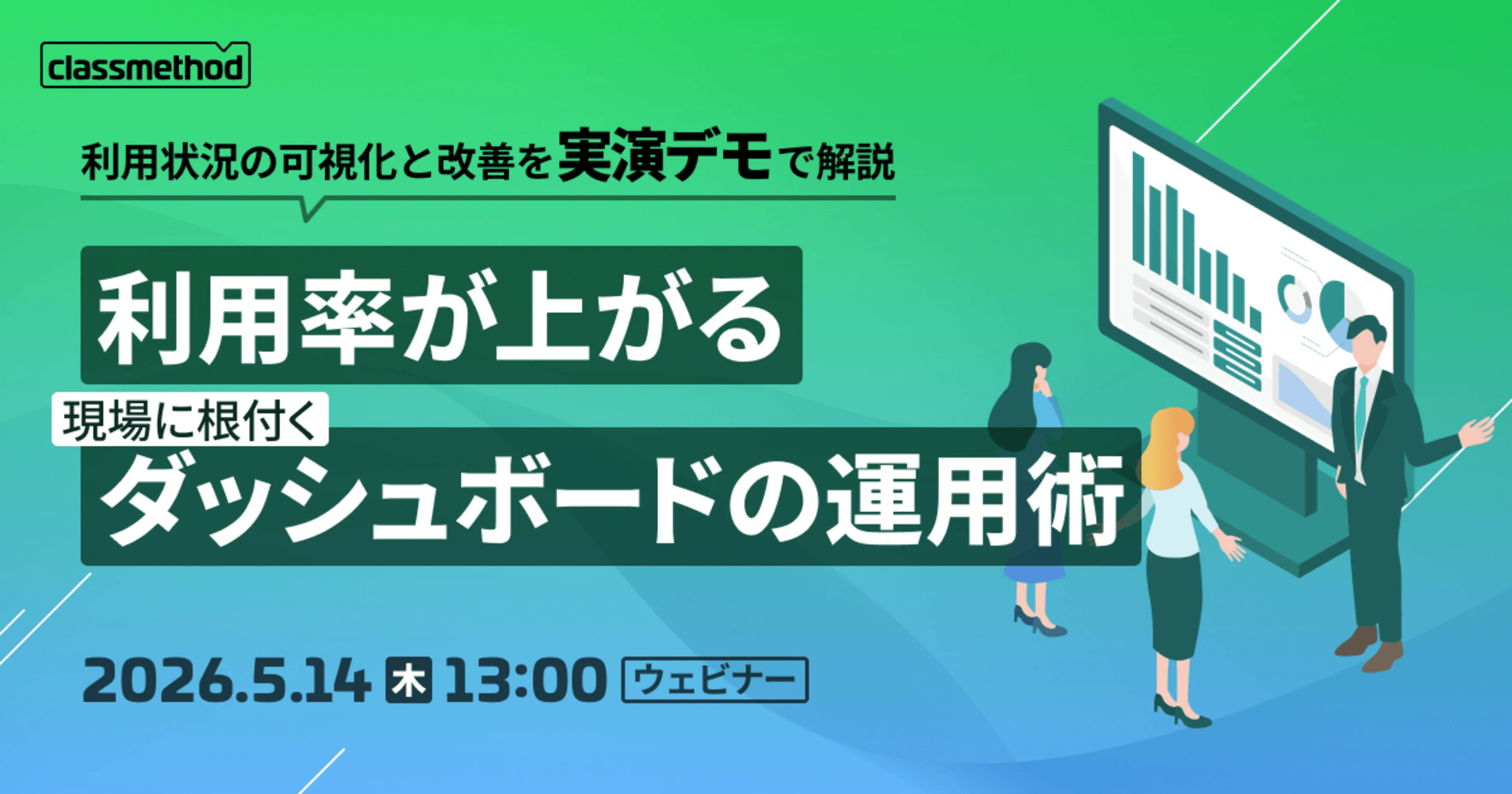 classmethod

利用状況の可視化と改善を実演デモで解説

利用率が上がる

現場に根付く

ダッシュボードの運用術

2026.5.14 木 13:00 ウェビナー